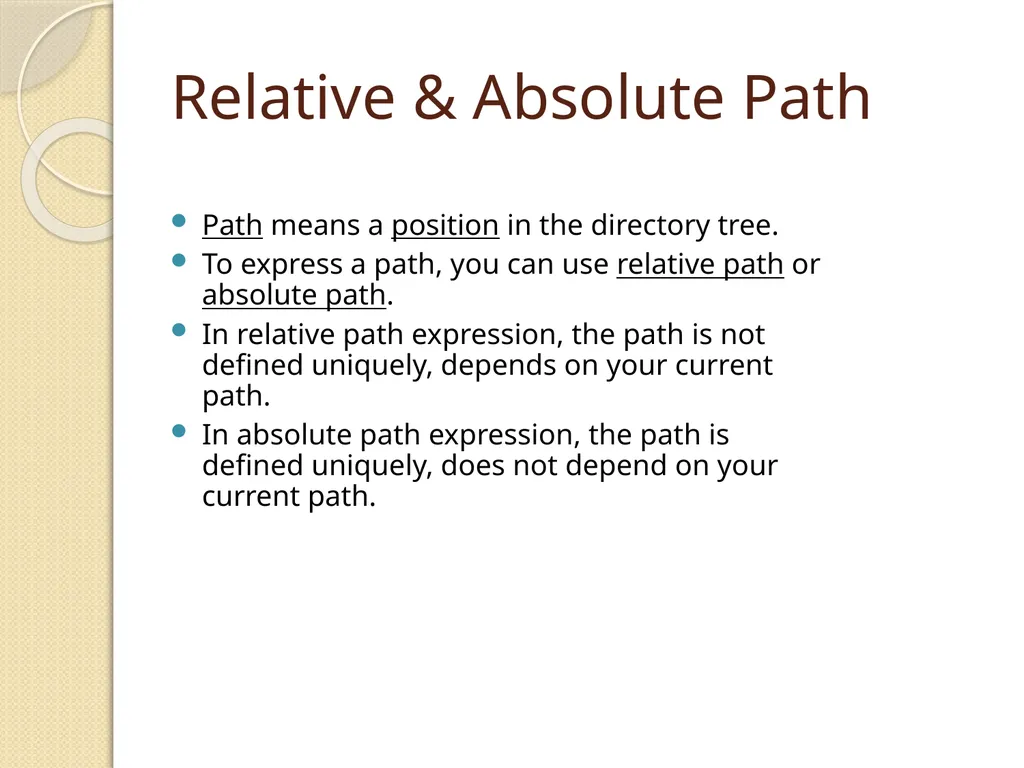 Relative & Absolute Path

- Path means a position in the directory tree.
- To express a path, you can use relative path or absolute path.
- In relative path expression, the path is not defined uniquely, depends on your current path.
- In absolute path expression, the path is defined uniquely, does not depend on your current path.